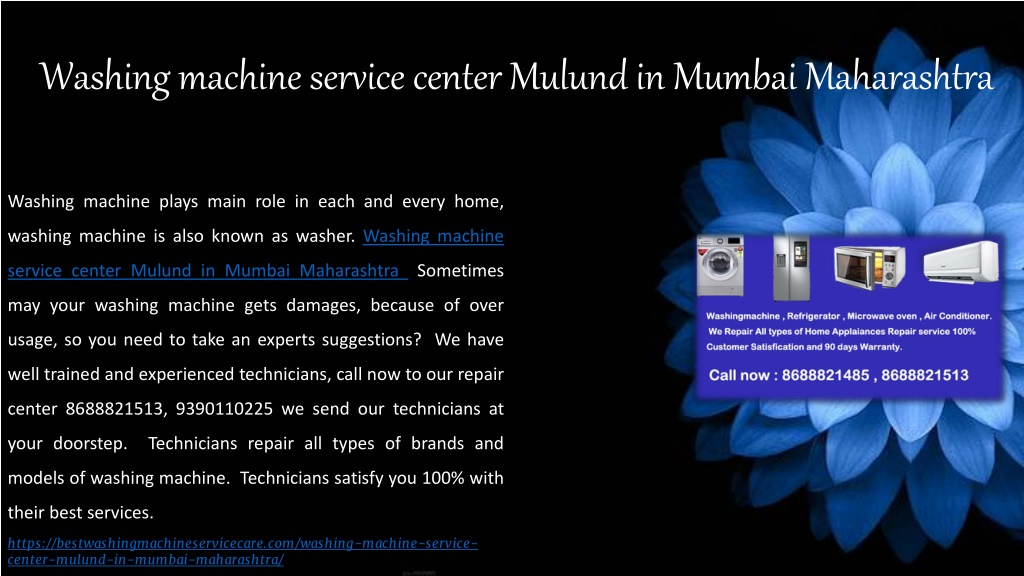 Washing machine service center Mulund in Mumbai Maharashtra

Washing machine plays main role in each and every home, washing machine is also known as washer. Washing machine service center Mulund in Mumbai Maharashtra Sometimes may your washing machine gets damages, because of over usage, so you need to take an experts suggestions? We have well trained and experienced technicians, call now to our repair center 8688821513, 9390110225 we send our technicians at your doorstep. Technicians repair all types of brands and models of washing machine. Technicians satisfy you 100% with their best services.

https://bestwashingmachineservicecare.com/washing-machine-service-center-mulund-in-mumbai-maharashtra/

Washingmachine , Refrigerator , Microwave oven , Air Conditioner.
We Repair All types of Home Applaiances Repair service 100% Customer Satisfication and 90 days Warranty.
Call now : 8688821485 , 8688821513